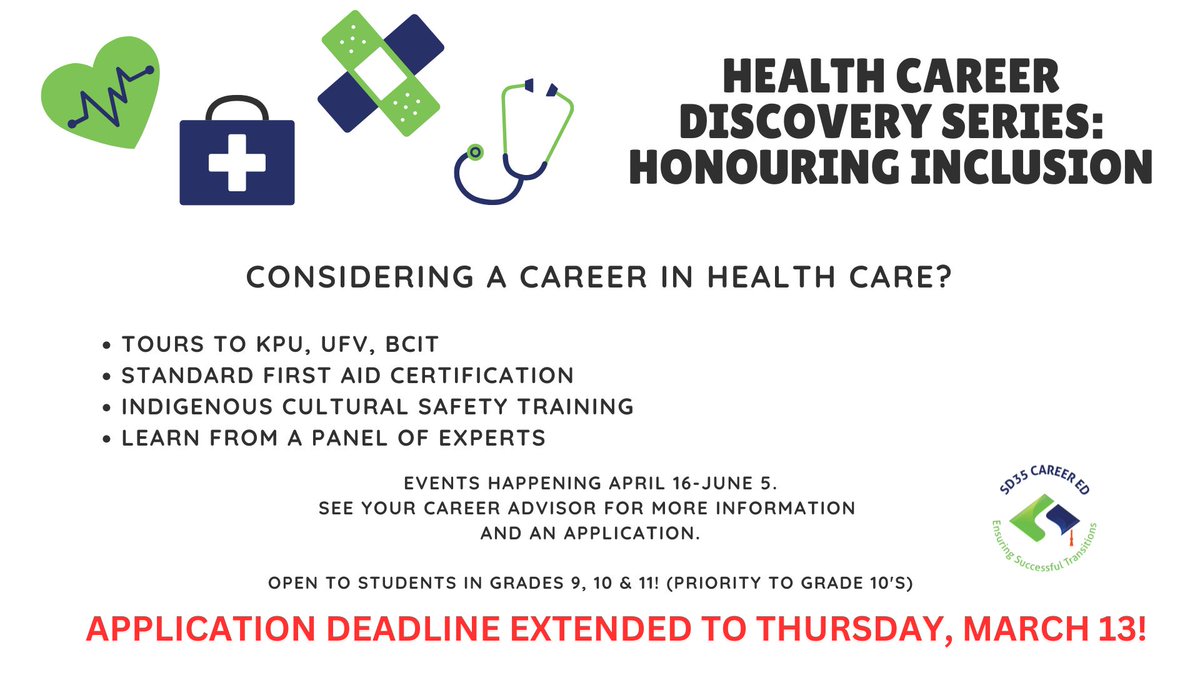 HEALTH CAREER DISCOVERY SERIES: HONOURING INCLUSION

CONSIDERING A CAREER IN HEALTH CARE?

• TOURS TO KPU, UFV, BCIT
• STANDARD FIRST AID CERTIFICATION
• INDIGENOUS CULTURAL SAFETY TRAINING
• LEARN FROM A PANEL OF EXPERTS

EVENTS HAPPENING APRIL 16-JUNE 5.
SEE YOUR CAREER ADVISOR FOR MORE INFORMATION AND AN APPLICATION.

SD35 CAREER ED
Ensuring Successful Transitions

OPEN TO STUDENTS IN GRADES 9, 10 & 11! (PRIORITY TO GRADE 10'S)

APPLICATION DEADLINE EXTENDED TO THURSDAY, MARCH 13!